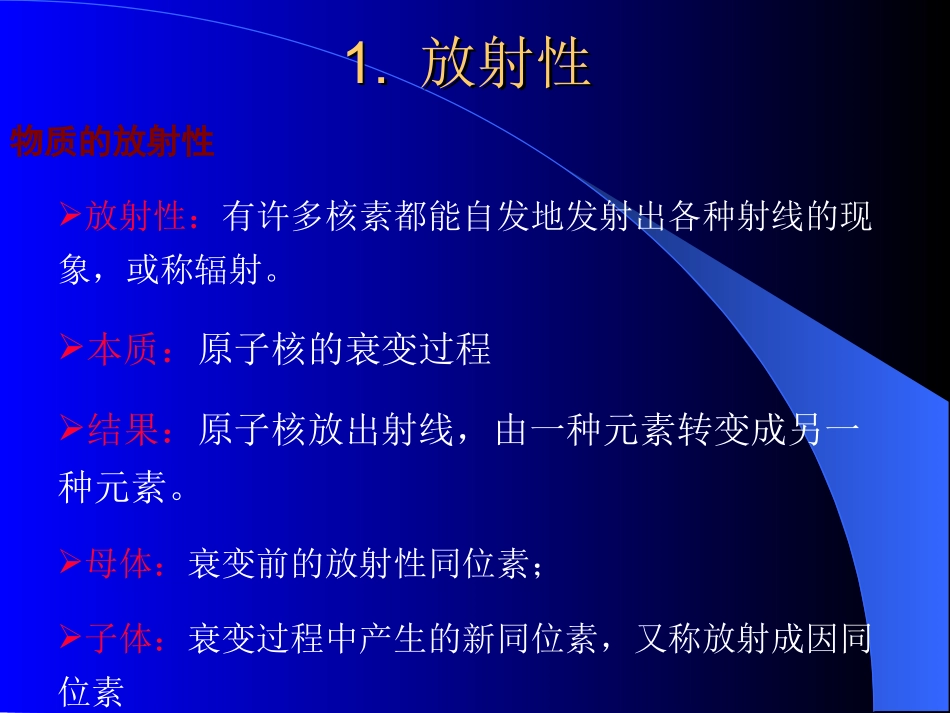 1. 放射性

物质的放射性

➢放射性：有许多核素都能自发地发射出各种射线的现象，或称辐射。

➢本质：原子核的衰变过程

➢结果：原子核放出射线，由一种元素转变成另一种元素。

➢母体：衰变前的放射性同位素；

➢子体：衰变过程中产生的新同位素，又称放射成因同位素